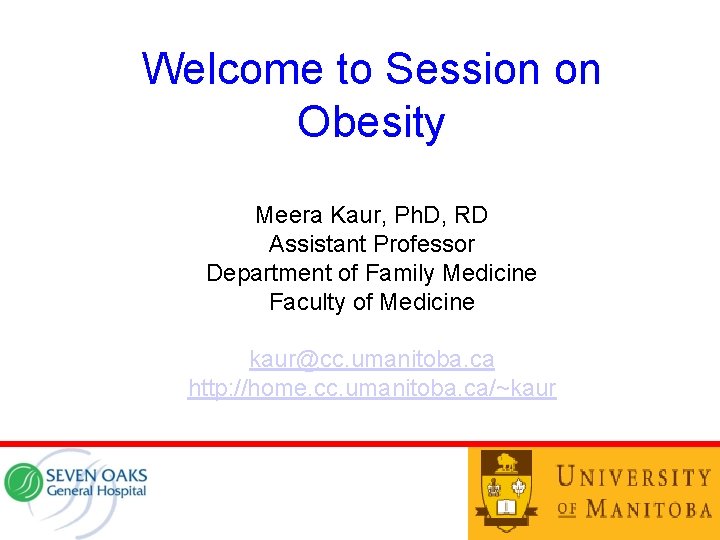 Welcome to Session on Obesity

Meera Kaur, PhD, RD
Assistant Professor
Department of Family Medicine
Faculty of Medicine

kaur@cc.umanitoba.ca
http://home.cc.umanitoba.ca/~kaur

SEVEN OAKS
General Hospital

UNIVERSITY OF MANITOBA